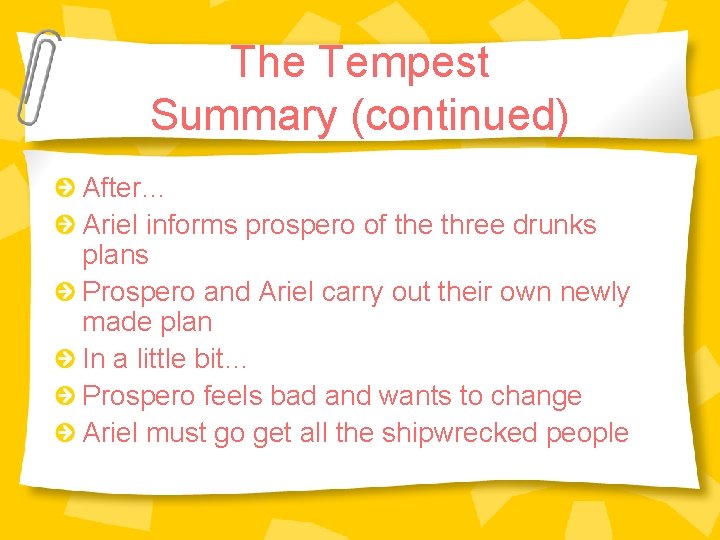 The Tempest
Summary (continued)

After…

Ariel informs prospero of the three drunks plans

Prospero and Ariel carry out their own newly made plan

In a little bit…

Prospero feels bad and wants to change

Ariel must go get all the shipwrecked people